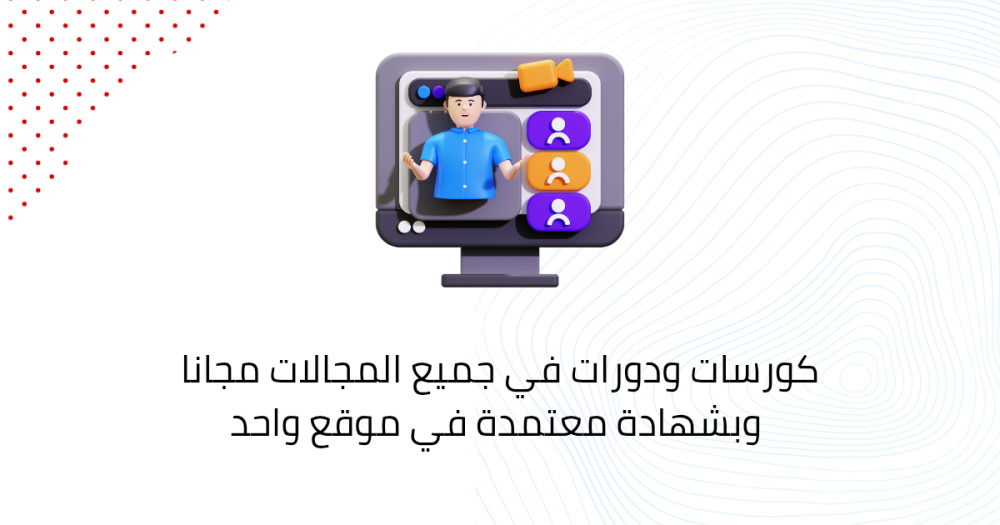 كورسات ودورات في جميع المجالات مجانا وبشهادة معتمدة في موقع واحد